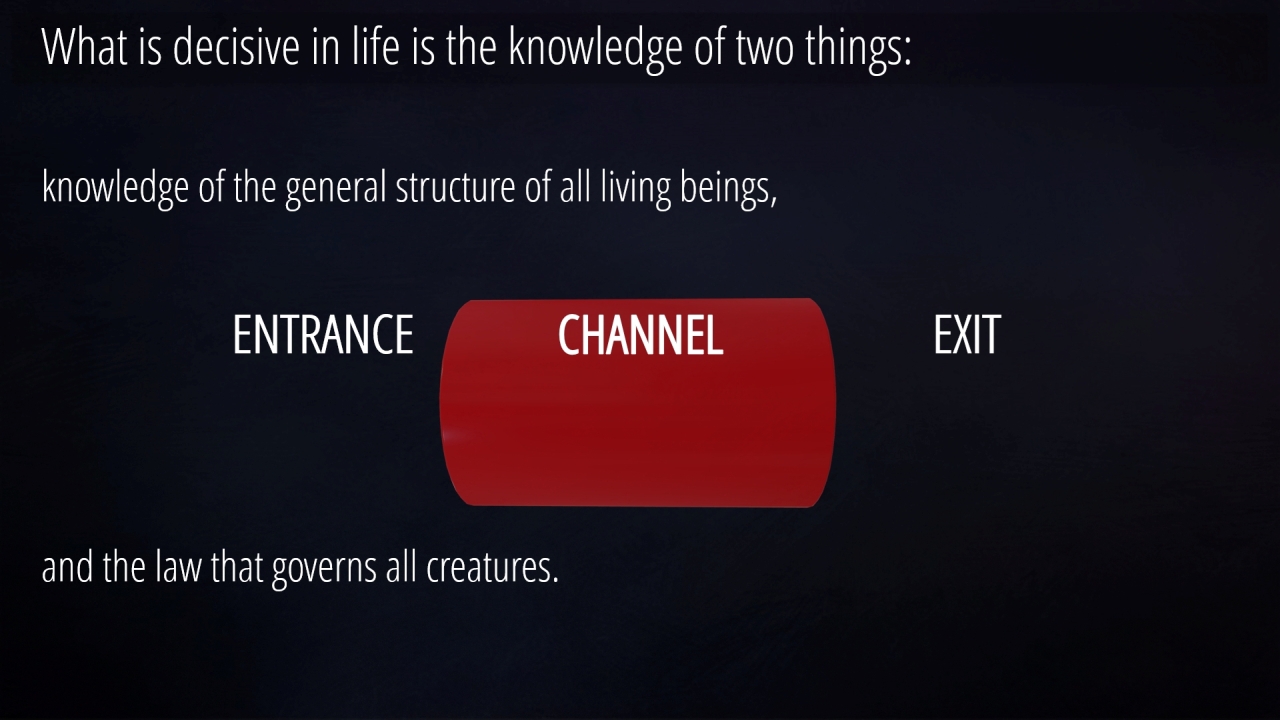 What is decisive in life is the knowledge of two things:

knowledge of the general structure of all living beings,

ENTRANCE CHANNEL EXIT

and the law that governs all creatures.